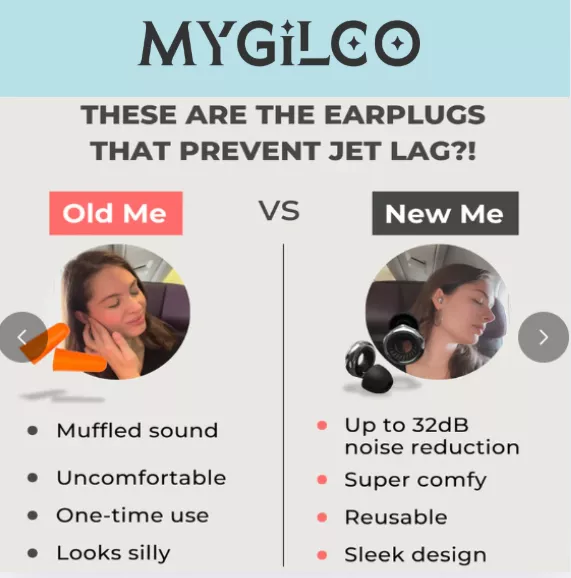 MYGILCO

THESE ARE THE EARPLUGS THAT PREVENT JET LAG?!

Old Me

VS

New Me

- Muffled sound
- Uncomfortable
- One-time use
- Looks silly

- Up to 32dB noise reduction
- Super comfy
- Reusable
- Sleek design